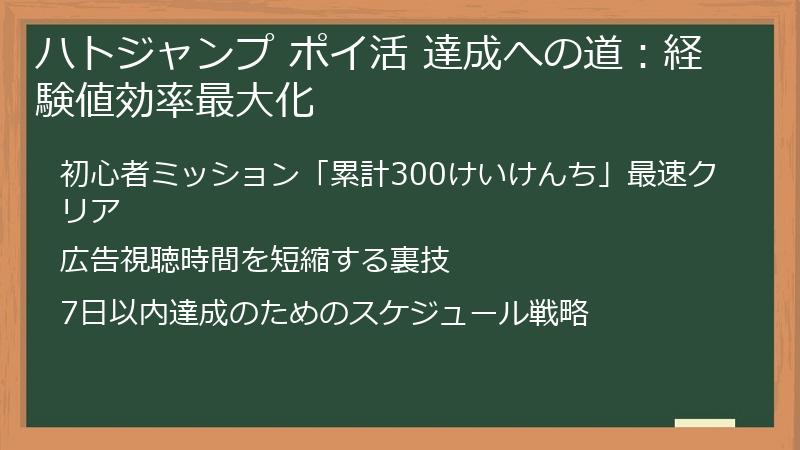 ハトジャンプ ポイ活 達成への道：経験値効率最大化

初心者ミッション「累計300けいけんち」最速クリア

広告視聴時間を短縮する裏技

7日以内達成のためのスケジュール戦略